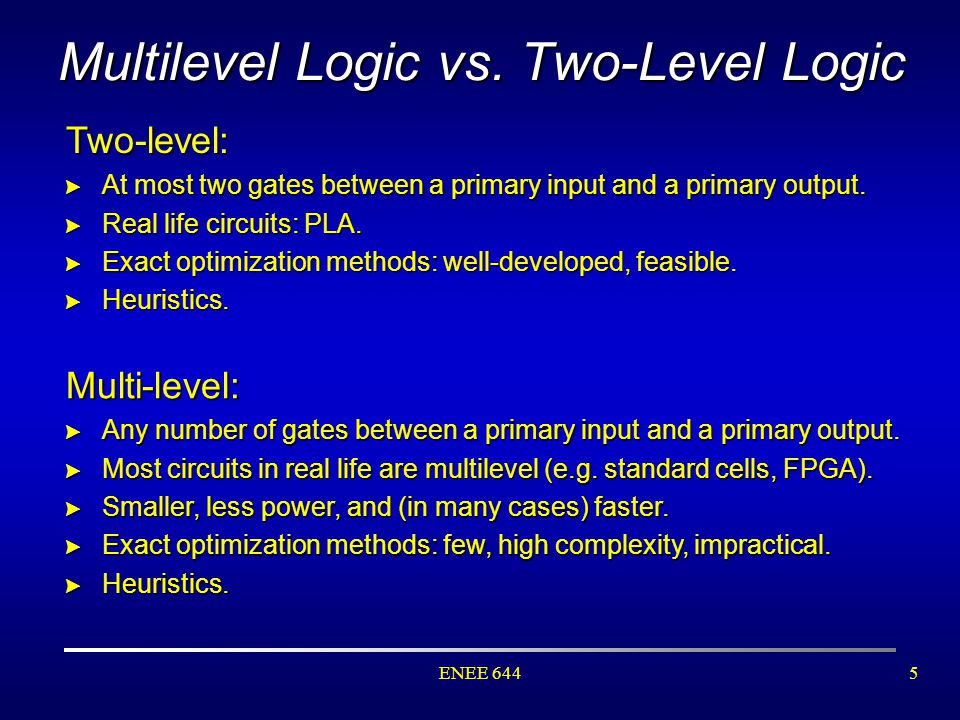 Multilevel Logic vs. Two-Level Logic

Two-level:

► At most two gates between a primary input and a primary output.
► Real life circuits: PLA.
► Exact optimization methods: well-developed, feasible.
► Heuristics.

Multi-level:

► Any number of gates between a primary input and a primary output.
► Most circuits in real life are multilevel (e.g. standard cells, FPGA).
► Smaller, less power, and (in many cases) faster.
► Exact optimization methods: few, high complexity, impractical.
► Heuristics.

ENEE 644

5